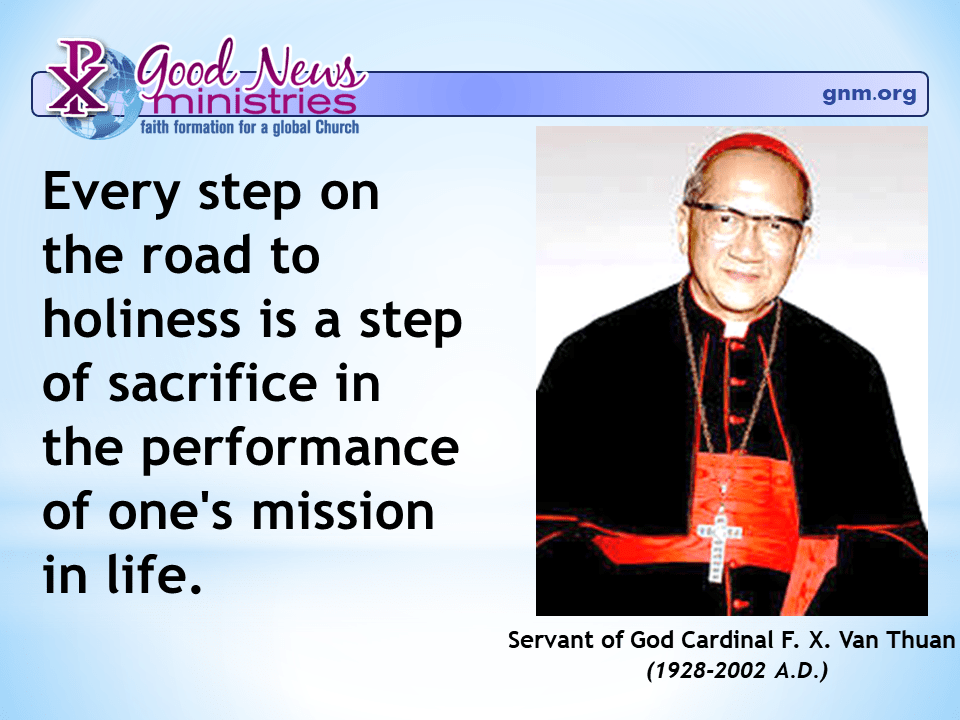 Good News ministries
faith formation for a global Church

gnm.org

Every step on the road to holiness is a step of sacrifice in the performance of one's mission in life.

Servant of God Cardinal F. X. Van Thuan
(1928-2002 A.D.)